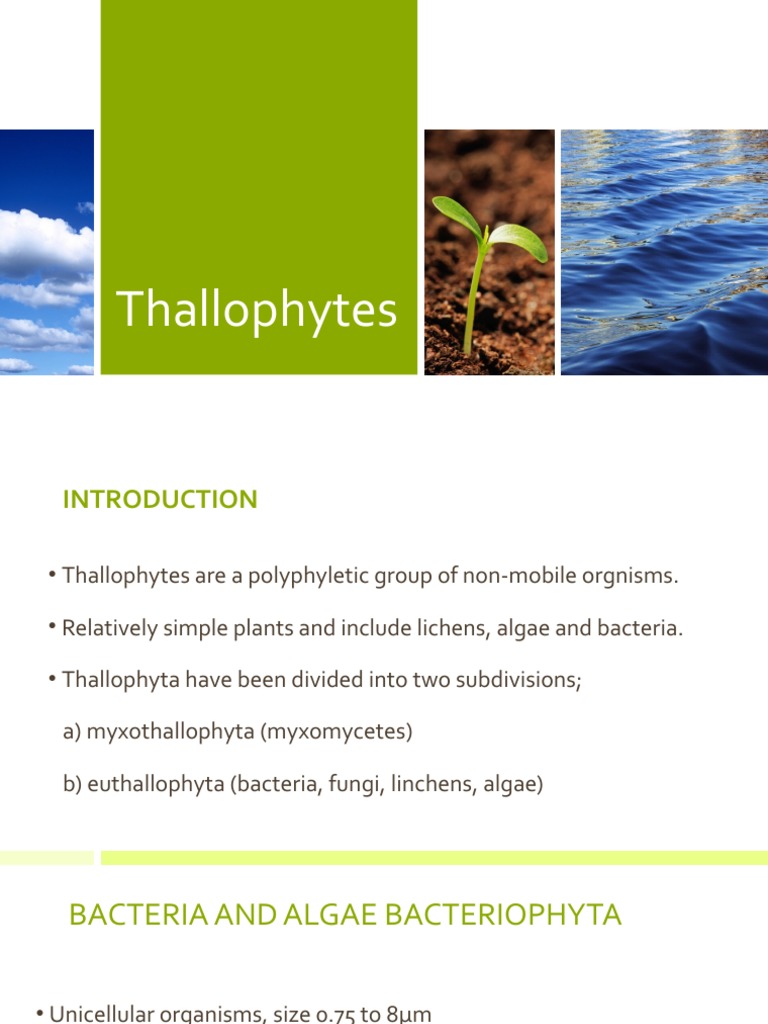 Thallophytes

INTRODUCTION

• Thallophytes are a polyphyletic group of non-mobile orgnisms.

• Relatively simple plants and include lichens, algae and bacteria.

• Thallophyta have been divided into two subdivisions;

a) myxothallophyta (myxomycetes)

b) euthallophyta (bacteria, fungi, linchens, algae)

BACTERIA AND ALGAE BACTERIOPHYTA

• Unicellular organisms, size 0.75 to 8μm